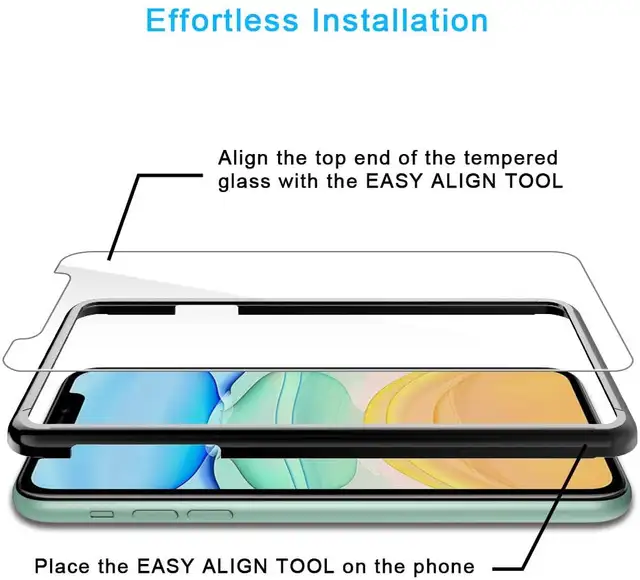 Effortless Installation

Align the top end of the tempered glass with the EASY ALIGN TOOL

Place the EASY ALIGN TOOL on the phone